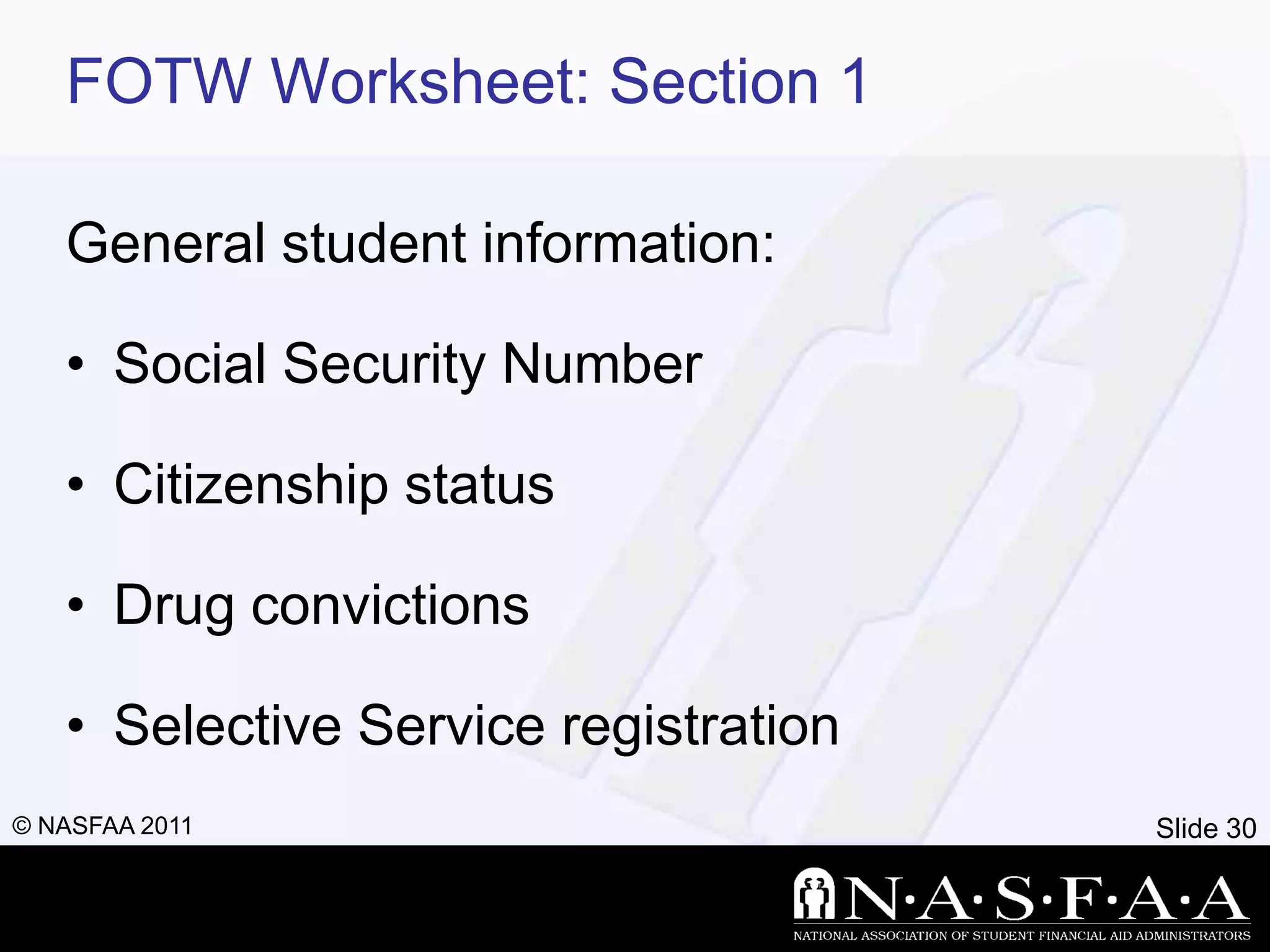 FOTW Worksheet: Section 1

General student information:

• Social Security Number

• Citizenship status

• Drug convictions

• Selective Service registration

© NASFAA 2011

Slide 30

N·A·S·F·A·A

NATIONAL ASSOCIATION OF STUDENT FINANCIAL AID ADMINISTRATORS